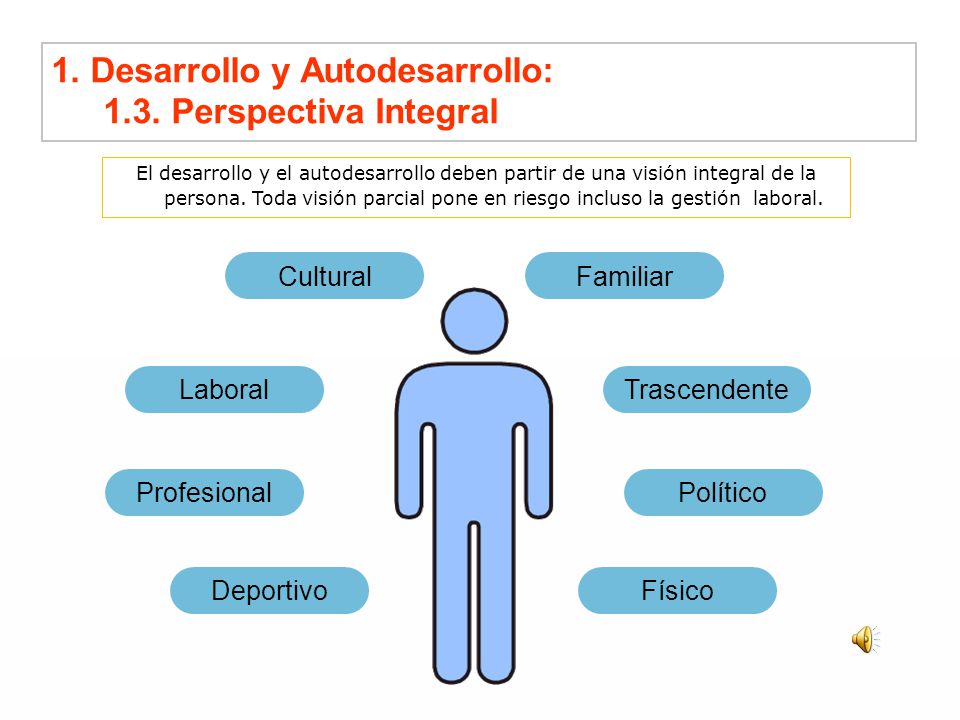 1. Desarrollo y Autodesarrollo:
1.3. Perspectiva Integral

El desarrollo y el autodesarrollo deben partir de una visión integral de la persona. Toda visión parcial pone en riesgo incluso la gestión laboral.

Cultural

Familiar

Laboral

Trascendente

Profesional

Político

Deportivo

Físico